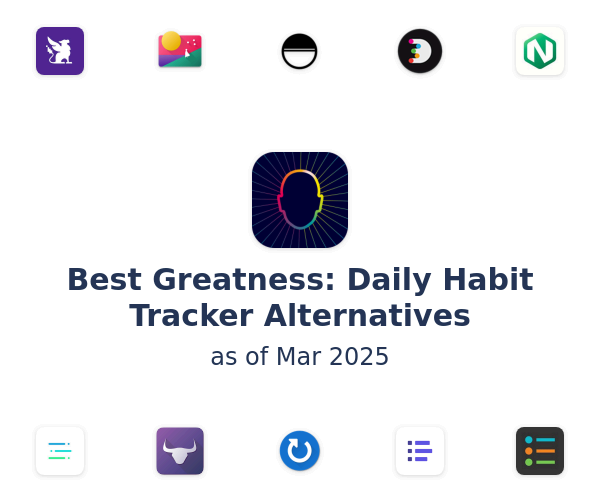 Best Greatness: Daily Habit Tracker Alternatives

as of Mar 2025